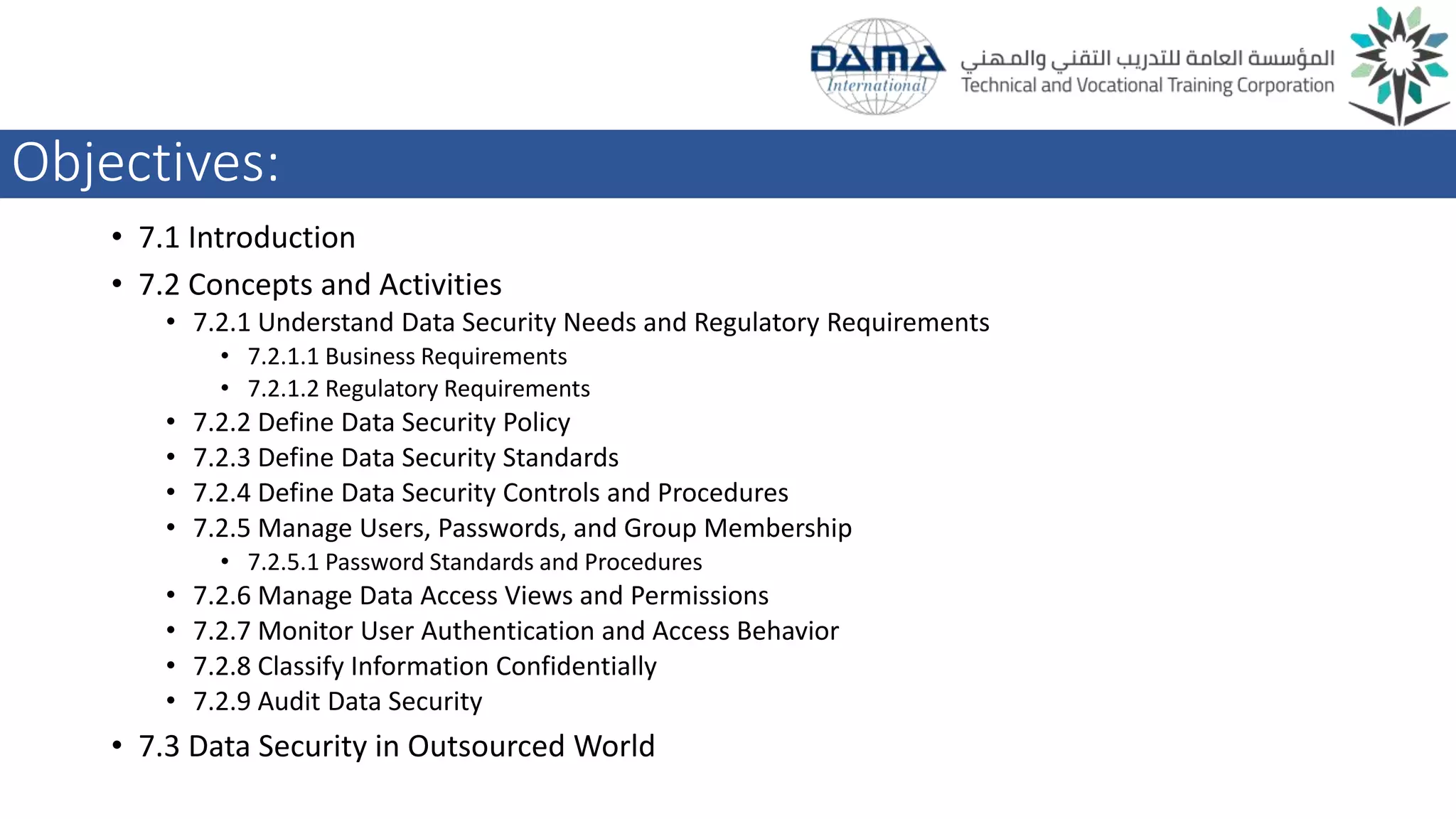 DAMA International

المؤسسة العامة للتدريب التقني والمهني
Technical and Vocational Training Corporation

Objectives:

• 7.1 Introduction
• 7.2 Concepts and Activities
  • 7.2.1 Understand Data Security Needs and Regulatory Requirements
    • 7.2.1.1 Business Requirements
    • 7.2.1.2 Regulatory Requirements
  • 7.2.2 Define Data Security Policy
  • 7.2.3 Define Data Security Standards
  • 7.2.4 Define Data Security Controls and Procedures
  • 7.2.5 Manage Users, Passwords, and Group Membership
    • 7.2.5.1 Password Standards and Procedures
  • 7.2.6 Manage Data Access Views and Permissions
  • 7.2.7 Monitor User Authentication and Access Behavior
  • 7.2.8 Classify Information Confidentially
  • 7.2.9 Audit Data Security
• 7.3 Data Security in Outsourced World